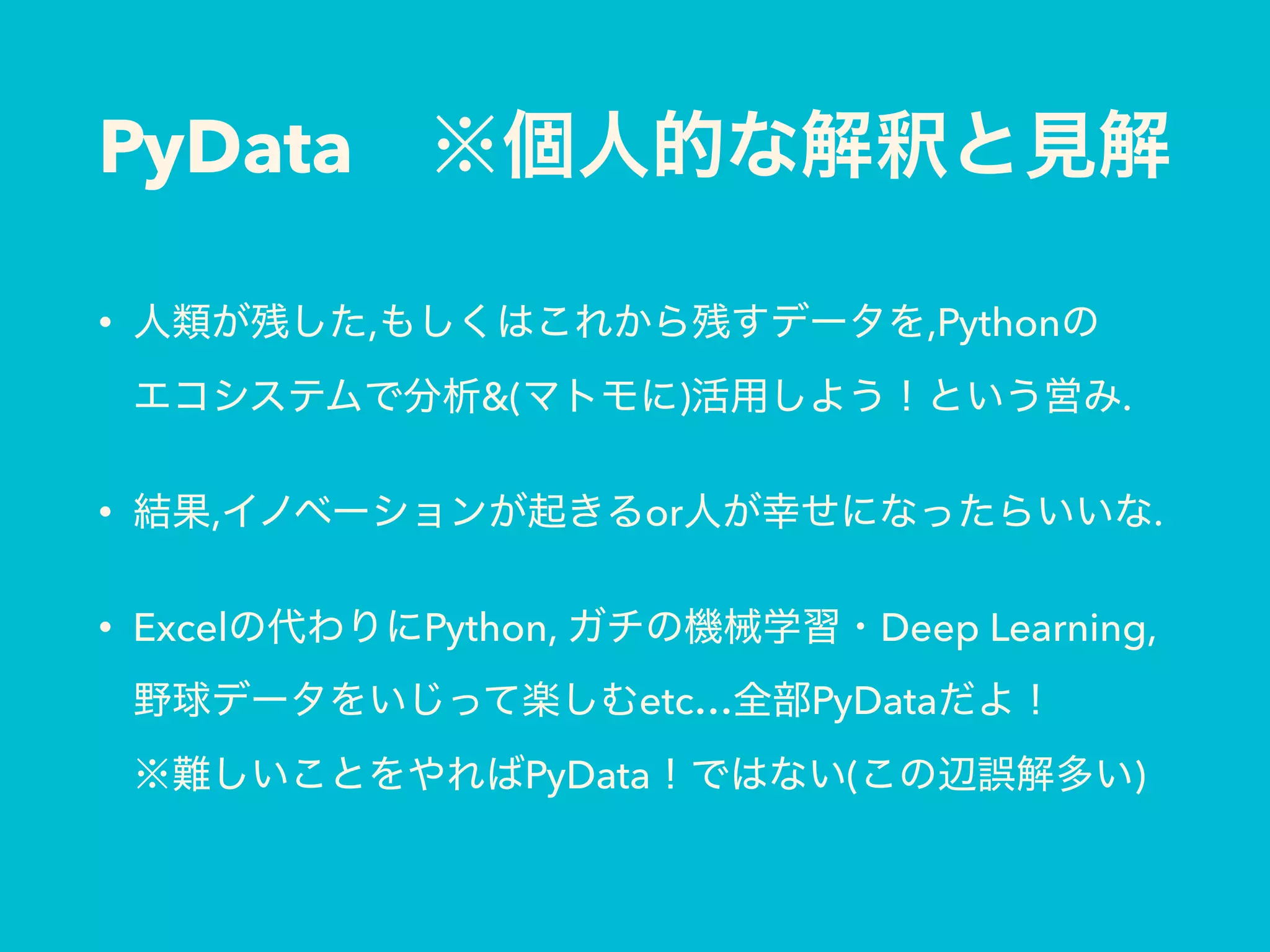 PyData　※個人的な解釈と見解

• 人類が残した,もしくはこれから残すデータを,Pythonのエコシステムで分析&(マトモに)活用しよう！という営み.

• 結果,イノベーションが起きるor人が幸せになったらいいな.

• Excelの代わりにPython, ガチの機械学習・Deep Learning, 野球データをいじって楽しむetc…全部PyDataだよ！
※難しいことをやればPyData！ではない(この辺誤解多い)